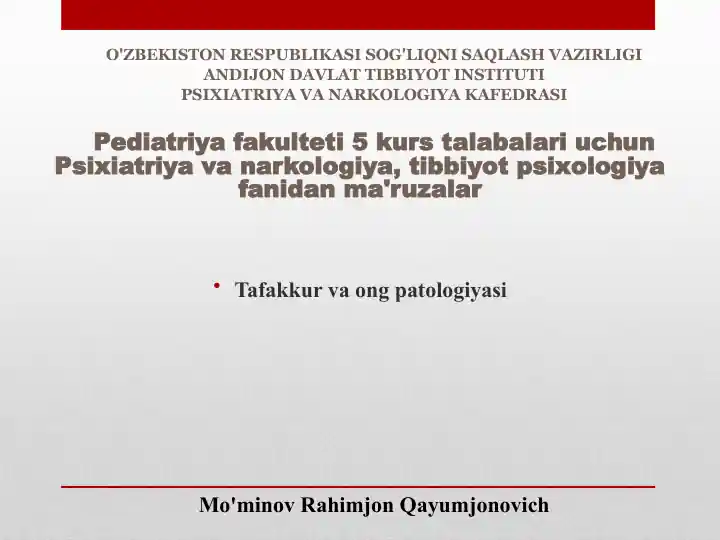 O'ZBEKISTON RESPUBLIKASI SOG'LIQNI SAQLASH VAZIRLIGI
ANDIJON DAVLAT TIBBIYOT INSTITUTI
PSIXIATRIYA VA NARKOLOGIYA KAFEDRASI

Pediatriya fakulteti 5 kurs talabalari uchun Psixiatriya va narkologiya, tibbiyot psixologiya fanidan ma'ruzalar

• Tafakkur va ong patologiyasi

Mo'minov Rahimjon Qayumjonovich